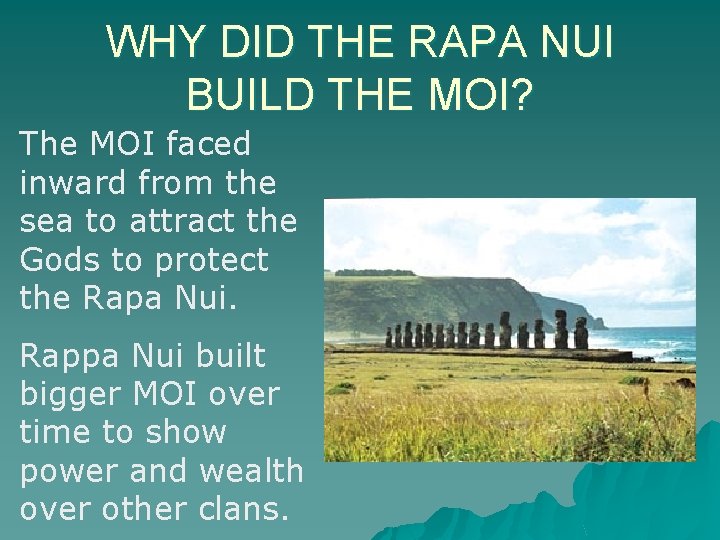 WHY DID THE RAPA NUI BUILD THE MOI?

The MOI faced inward from the sea to attract the Gods to protect the Rapa Nui.

Rappa Nui built bigger MOI over time to show power and wealth over other clans.